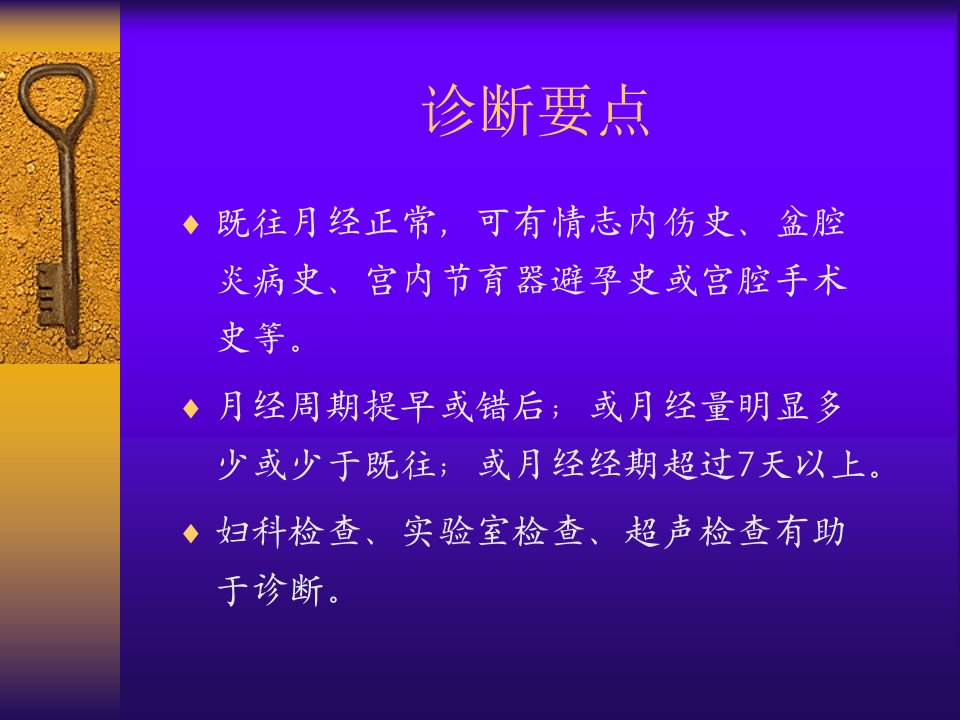 诊断要点

♦ 既往月经正常，可有情志内伤史、盆腔炎病史、宫内节育器避孕史或宫腔手术史等。

♦ 月经周期提早或错后；或月经量明显多少或少于既往；或月经经期超过7天以上。

♦ 妇科检查、实验室检查、超声检查有助于诊断。